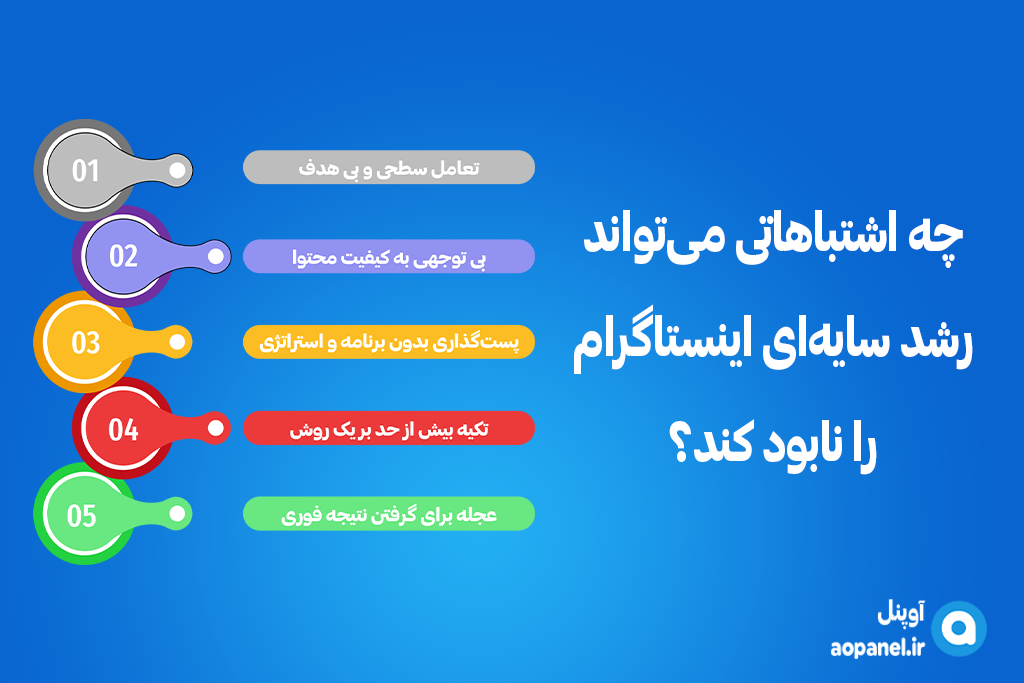 چه اشتباهاتی می‌تواند رشد سایه‌ای اینستاگرام را نابود کند؟

01
تعامل سطحی و بی هدف

02
بی توجهی به کیفیت محتوا

03
پست‌گذاری بدون برنامه و استراتژی

04
تکیه بیش از حد بر یک روش

05
عجله برای گرفتن نتیجه فوری

آوپنل
aopanel.ir